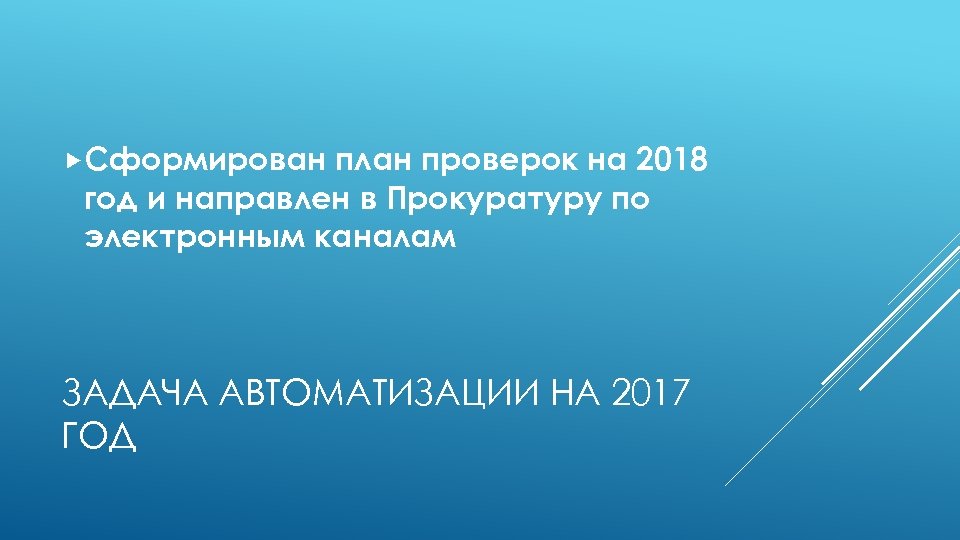 Сформирован план проверок на 2018 год и направлен в Прокуратуру по электронным каналам

ЗАДАЧА АВТОМАТИЗАЦИИ НА 2017 ГОД